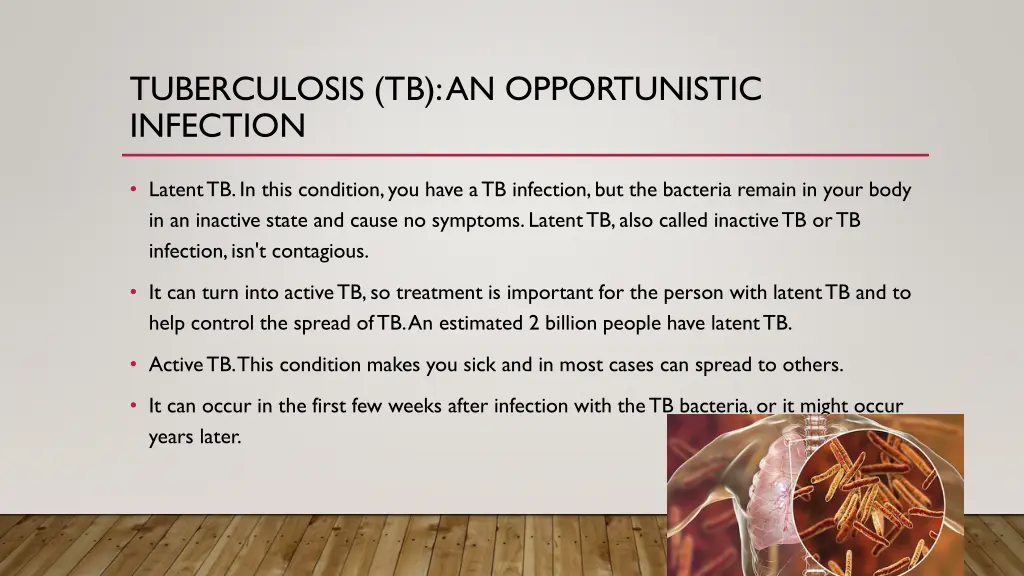 TUBERCULOSIS (TB): AN OPPORTUNISTIC INFECTION

• Latent TB. In this condition, you have a TB infection, but the bacteria remain in your body in an inactive state and cause no symptoms. Latent TB, also called inactive TB or TB infection, isn't contagious.

• It can turn into active TB, so treatment is important for the person with latent TB and to help control the spread of TB. An estimated 2 billion people have latent TB.

• Active TB. This condition makes you sick and in most cases can spread to others.

• It can occur in the first few weeks after infection with the TB bacteria, or it might occur years later.